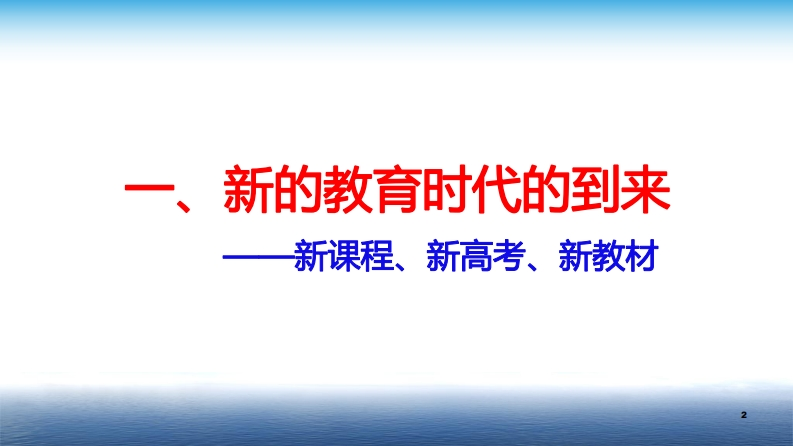 一、新的教育时代的到来

——新课程、新高考、新教材

2